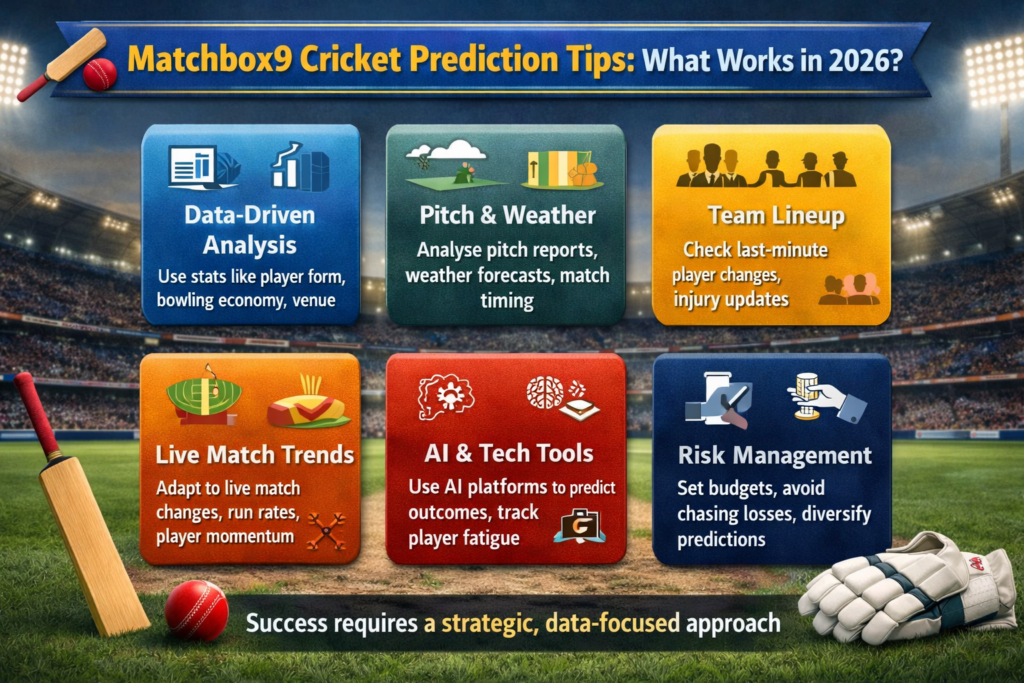 Matchbox9 Cricket Prediction Tips: What Works in 2026?

Data-Driven Analysis
Use stats like player form, bowling economy, venue

Pitch & Weather
Analyse pitch reports, weather forecasts, match timing

Team Lineup
Check last-minute player changes, injury updates

Live Match Trends
Adapt to live match changes, run rates, player momentum

AI & Tech Tools
Use AI platforms to predict outcomes, track player fatigue

Risk Management
Set budgets, avoid chasing losses, diversify predictions

Success requires a strategic, data-focused approach